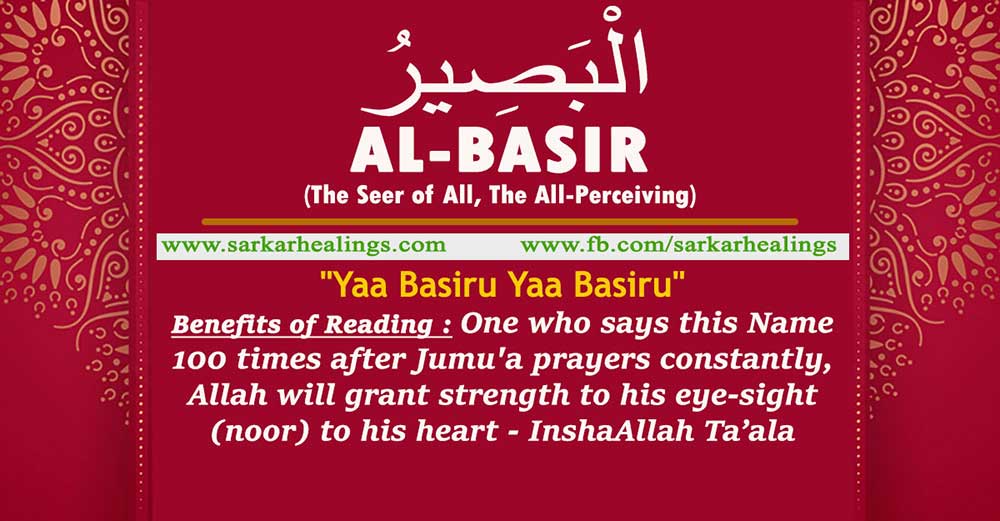 الْبَصِيرُ

AL-BASIR

(The Seer of All, The All-Perceiving)

www.sarkarhealings.com www.fb.com/sarkarhealings

"Yaa Basiru Yaa Basiru"

Benefits of Reading : One who says this Name 100 times after Jumu'a prayers constantly, Allah will grant strength to his eye-sight (noor) to his heart - InshaAllah Ta'ala